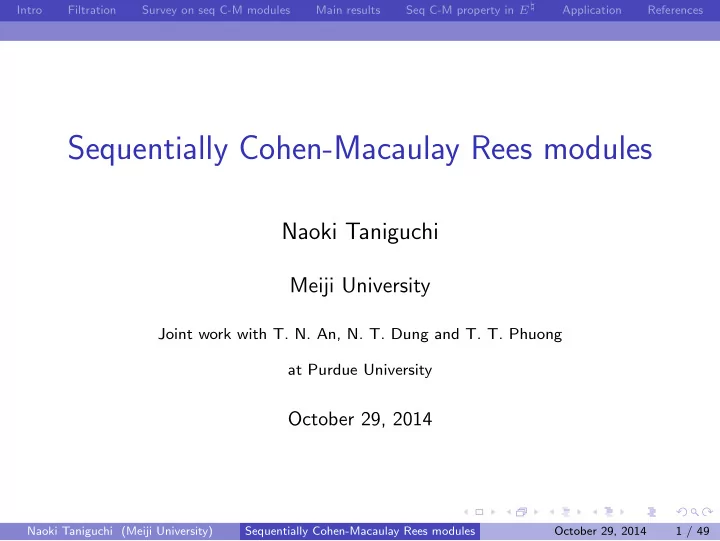 Intro Filtration Survey on seq C-M modules Main results Seq C-M property in $E^\natural$ Application References

Sequentially Cohen-Macaulay Rees modules

Naoki Taniguchi

Meiji University

Joint work with T. N. An, N. T. Dung and T. T. Phuong

at Purdue University

October 29, 2014

Naoki Taniguchi (Meiji University) Sequentially Cohen-Macaulay Rees modules October 29, 2014 1 / 49